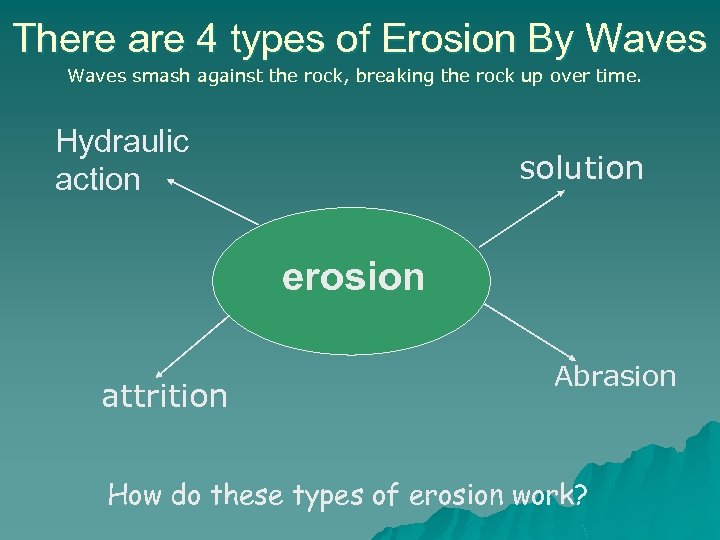 There are 4 types of Erosion By Waves

Waves smash against the rock, breaking the rock up over time.

Hydraulic action

solution

erosion

attrition

Abrasion

How do these types of erosion work?